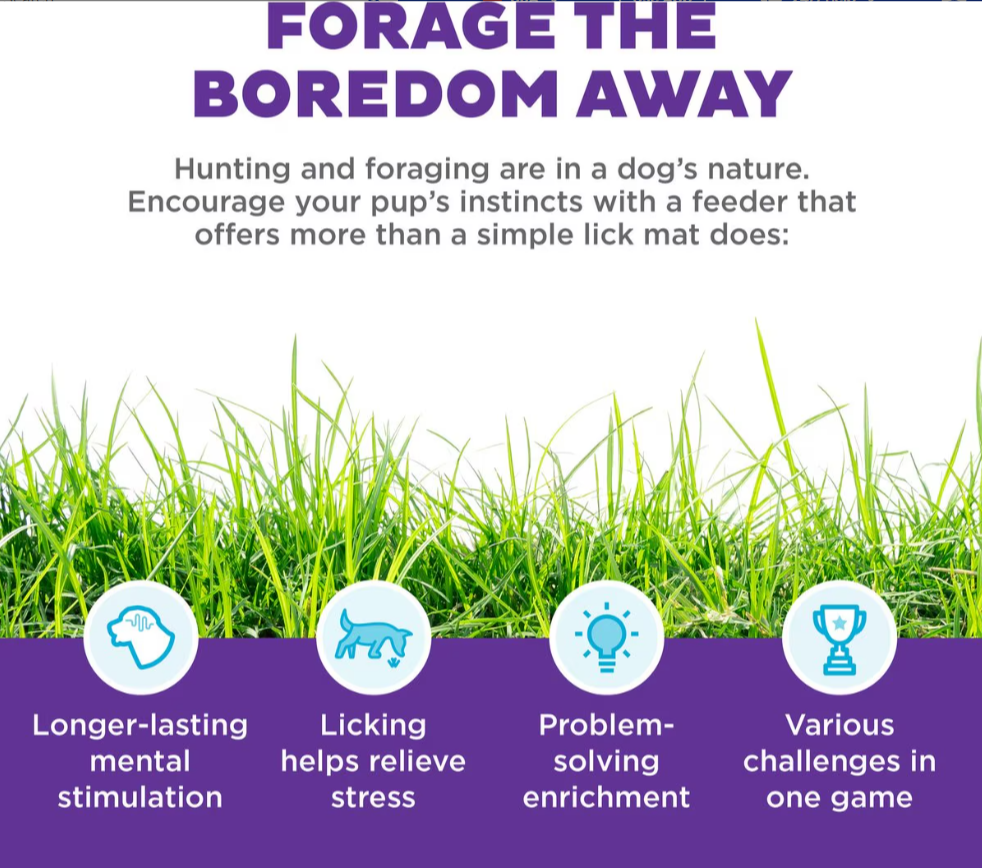 FORAGE THE BOREDOM AWAY

Hunting and foraging are in a dog's nature. Encourage your pup's instincts with a feeder that offers more than a simple lick mat does:

Longer-lasting mental stimulation

Licking helps relieve stress

Problem-solving enrichment

Various challenges in one game